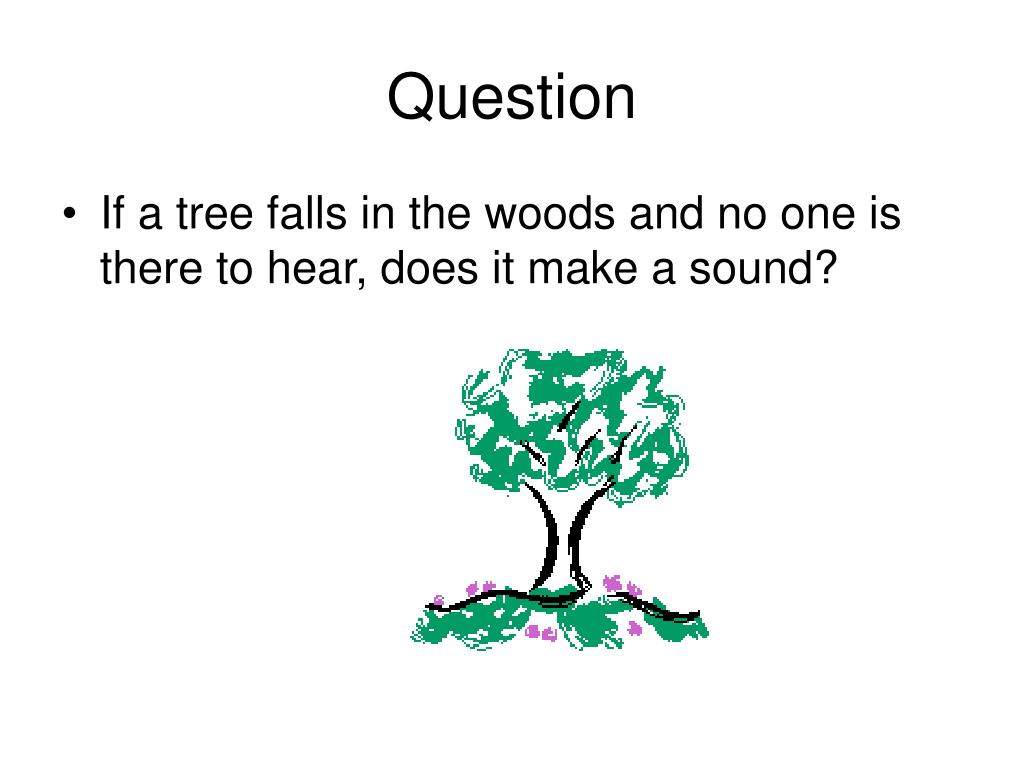 Question

• If a tree falls in the woods and no one is there to hear, does it make a sound?